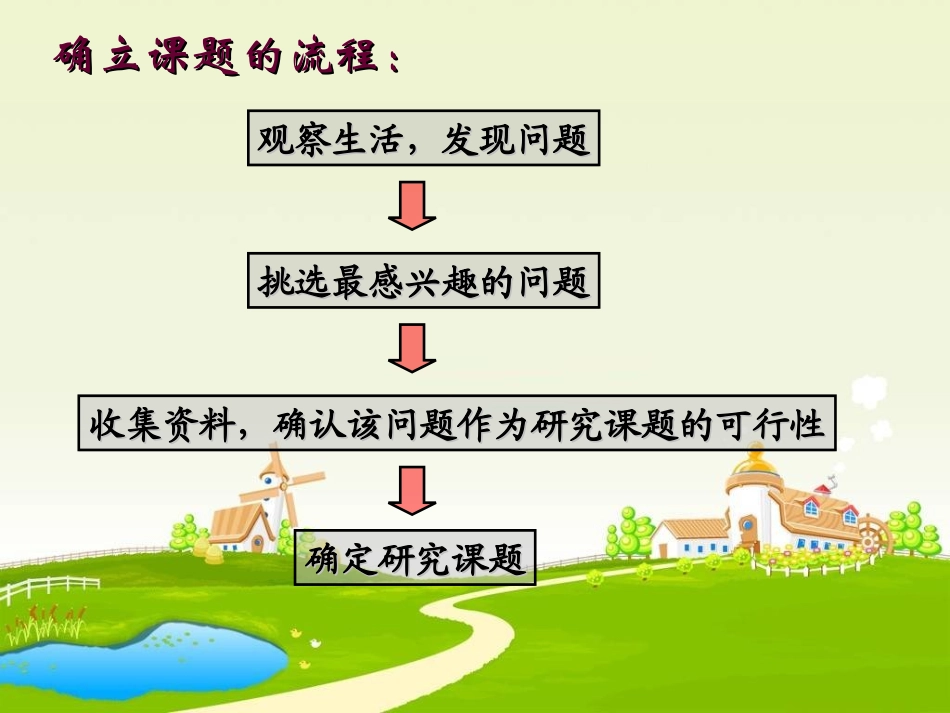 确立课题的流程：

观察生活，发现问题

挑选最感兴趣的问题

收集资料，确认该问题作为研究课题的可行性

确定研究课题